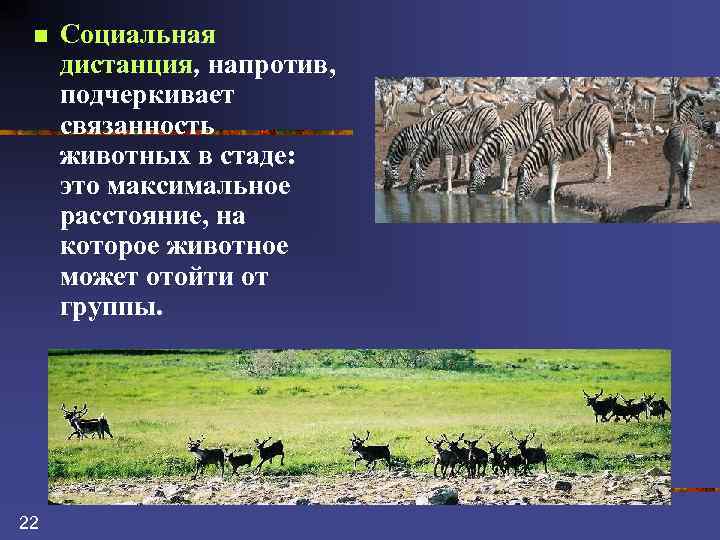 ■ Социальная дистанция, напротив, подчеркивает связанность животных в стаде: это максимальное расстояние, на которое животное может отойти от группы.

22